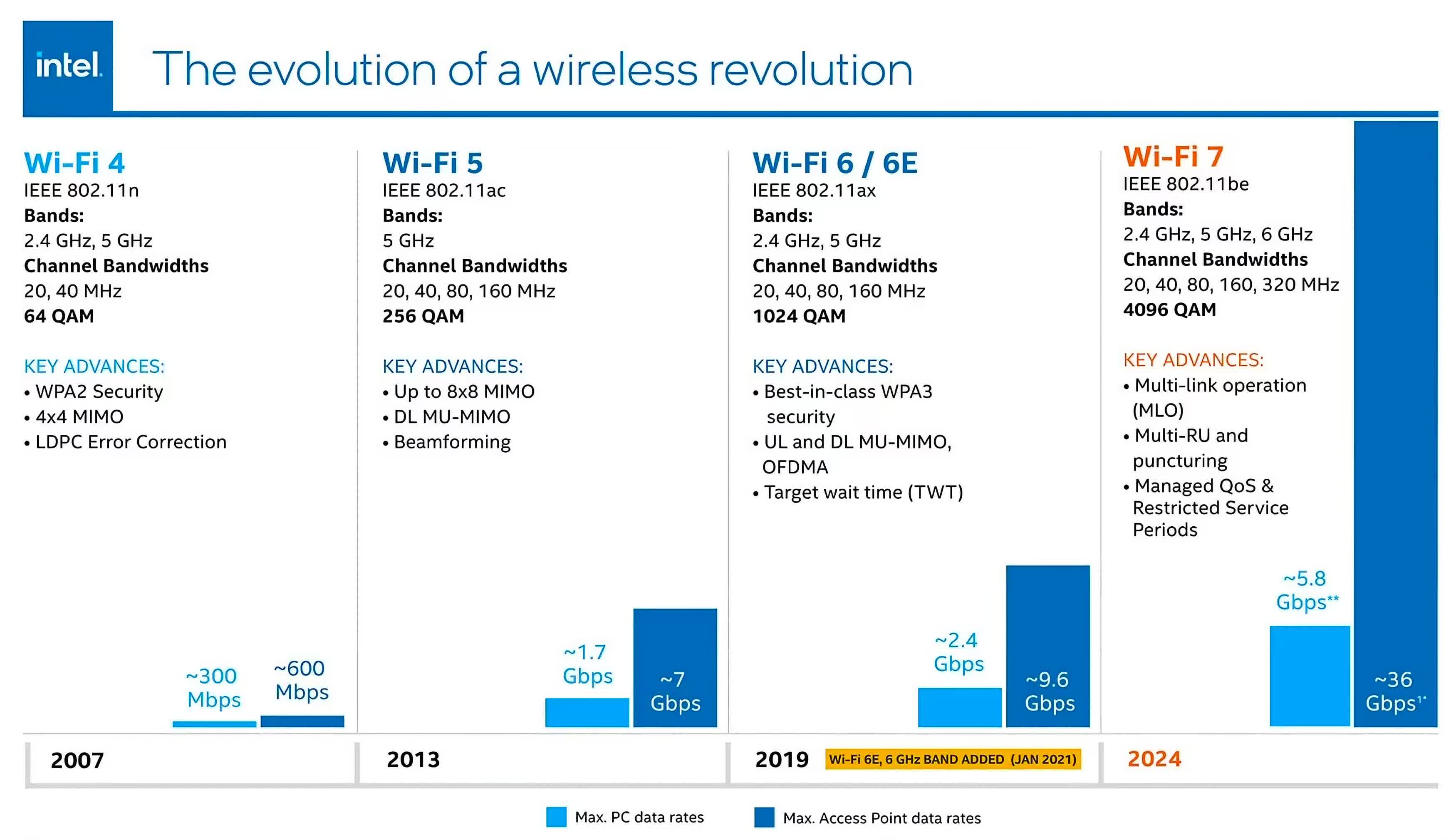 intel.

The evolution of a wireless revolution

Wi-Fi 4
IEEE 802.11n
Bands:
2.4 GHz, 5 GHz
Channel Bandwidths
20, 40 MHz
64 QAM

KEY ADVANCES:
• WPA2 Security
• 4x4 MIMO
• LDPC Error Correction

~300 Mbps
~600 Mbps

2007

Wi-Fi 5
IEEE 802.11ac
Bands:
5 GHz
Channel Bandwidths
20, 40, 80, 160 MHz
256 QAM

KEY ADVANCES:
• Up to 8x8 MIMO
• DL MU-MIMO
• Beamforming

~1.7 Gbps
~7 Gbps

2013

Wi-Fi 6 / 6E
IEEE 802.11ax
Bands:
2.4 GHz, 5 GHz
Channel Bandwidths
20, 40, 80, 160 MHz
1024 QAM

KEY ADVANCES:
• Best-in-class WPA3 security
• UL and DL MU-MIMO, OFDMA
• Target wait time (TWT)

~2.4 Gbps
~9.6 Gbps

2019 Wi-Fi 6E, 6 GHz BAND ADDED (JAN 2021)

Wi-Fi 7
IEEE 802.11be
Bands:
2.4 GHz, 5 GHz, 6 GHz
Channel Bandwidths
20, 40, 80, 160, 320 MHz
4096 QAM

KEY ADVANCES:
• Multi-link operation (MLO)
• Multi-RU and puncturing
• Managed QoS & Restricted Service Periods

~5.8 Gbps**
~36 Gbps$^{1*}$

2024

Max. PC data rates
Max. Access Point data rates